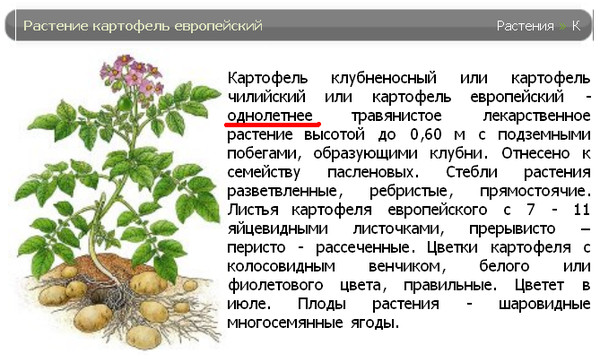 Растение картофель европейский

Растения » К

Картофель клубненосный или картофель чилийский или картофель европейский - однолетнее травянистое лекарственное растение высотой до 0,60 м с подземными побегами, образующими клубни. Отнесено к семейству пасленовых. Стебли растения разветвленные, ребристые, прямостоячие. Листья картофеля европейского с 7 - 11 яйцевидными листочками, прерывисто – перисто - рассеченные. Цветки картофеля с колосовидным венчиком, белого или фиолетового цвета, правильные. Цветет в июле. Плоды растения - шаровидные многосемянные ягоды.